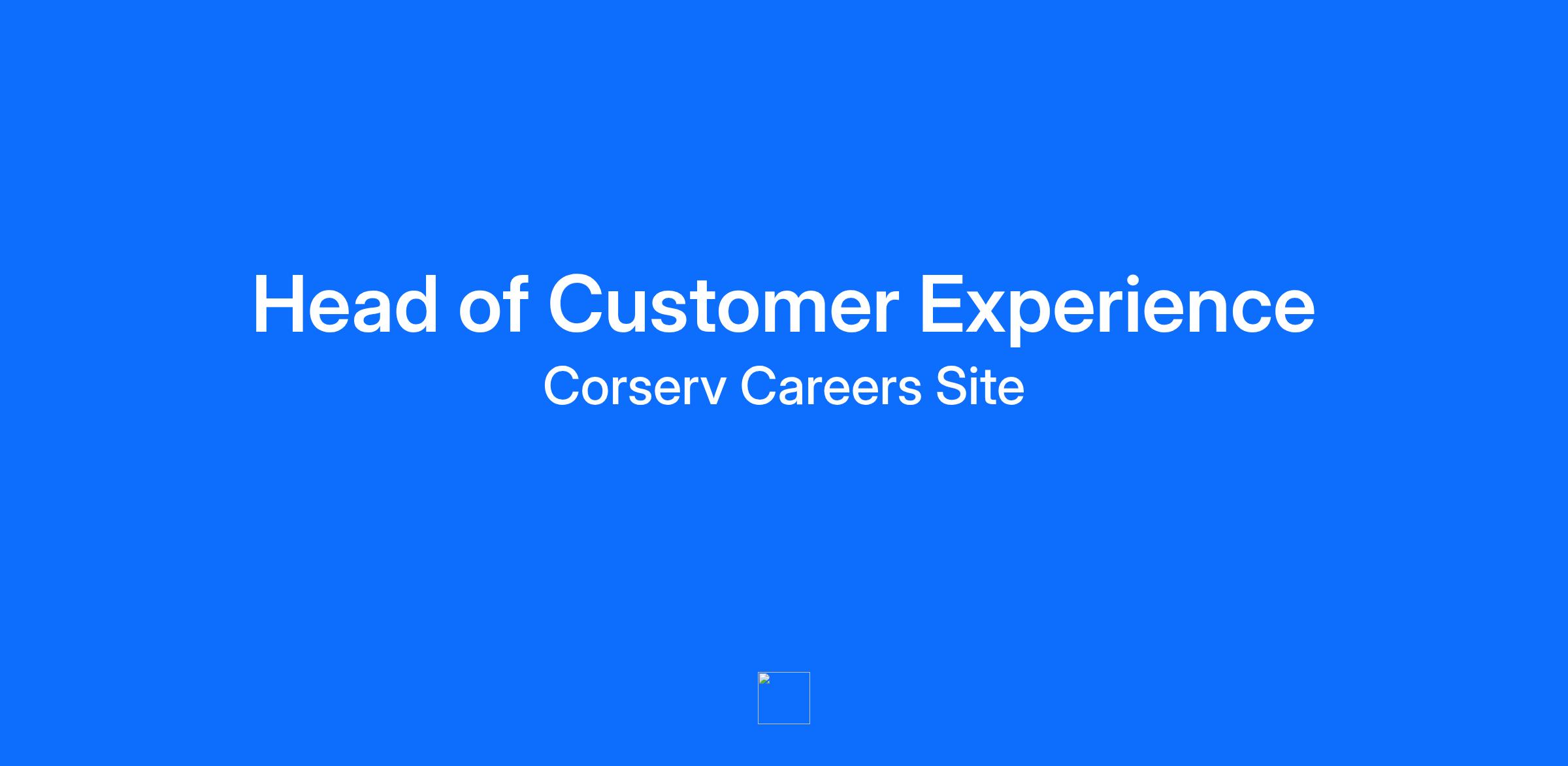 Head of Customer Experience
Corserv Careers Site